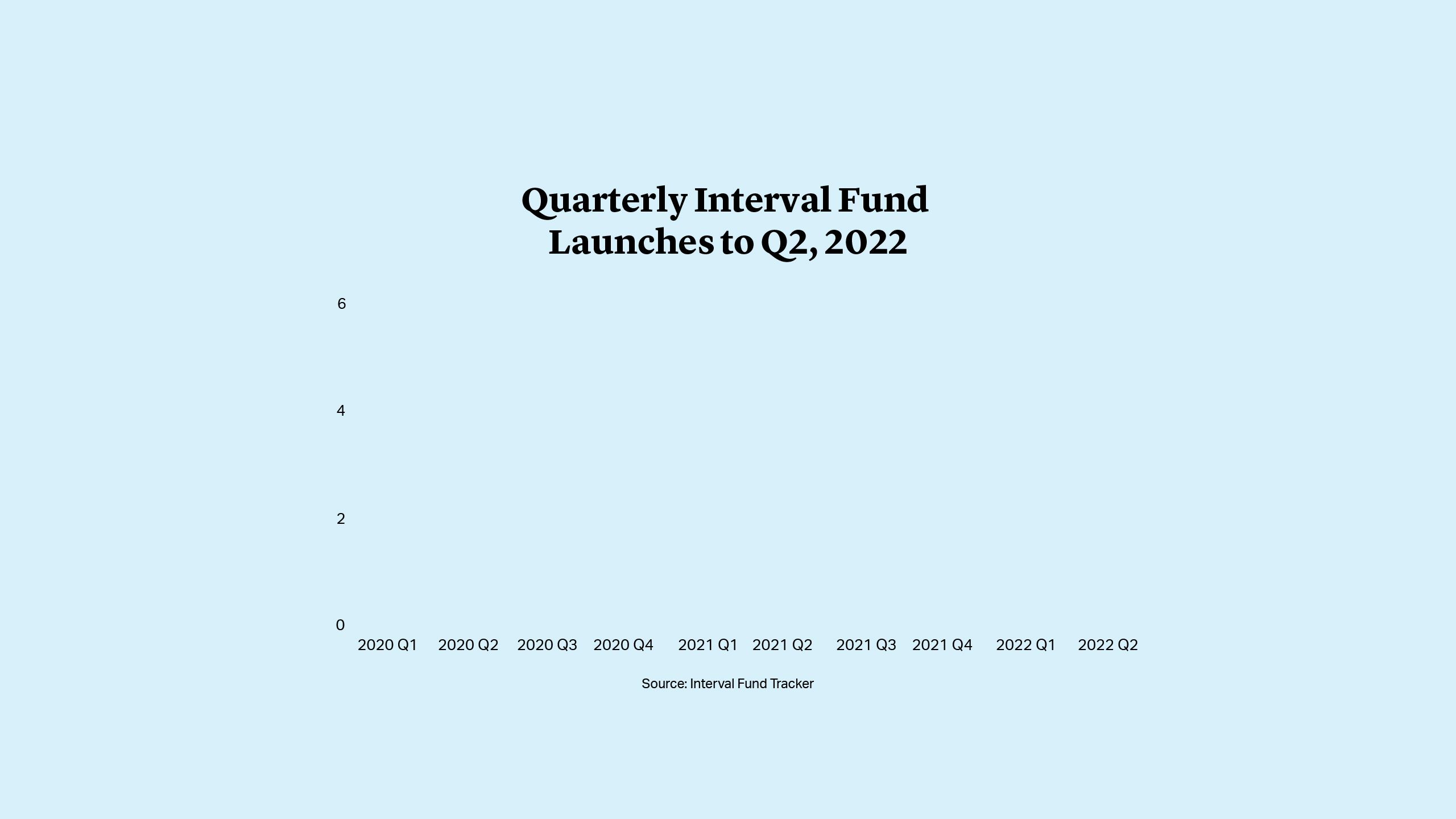 Quarterly Interval Fund Launches to Q2, 2022

6
4
2
0

2020 Q1 2020 Q2 2020 Q3 2020 Q4 2021 Q1 2021 Q2 2021 Q3 2021 Q4 2022 Q1 2022 Q2

Source: Interval Fund Tracker